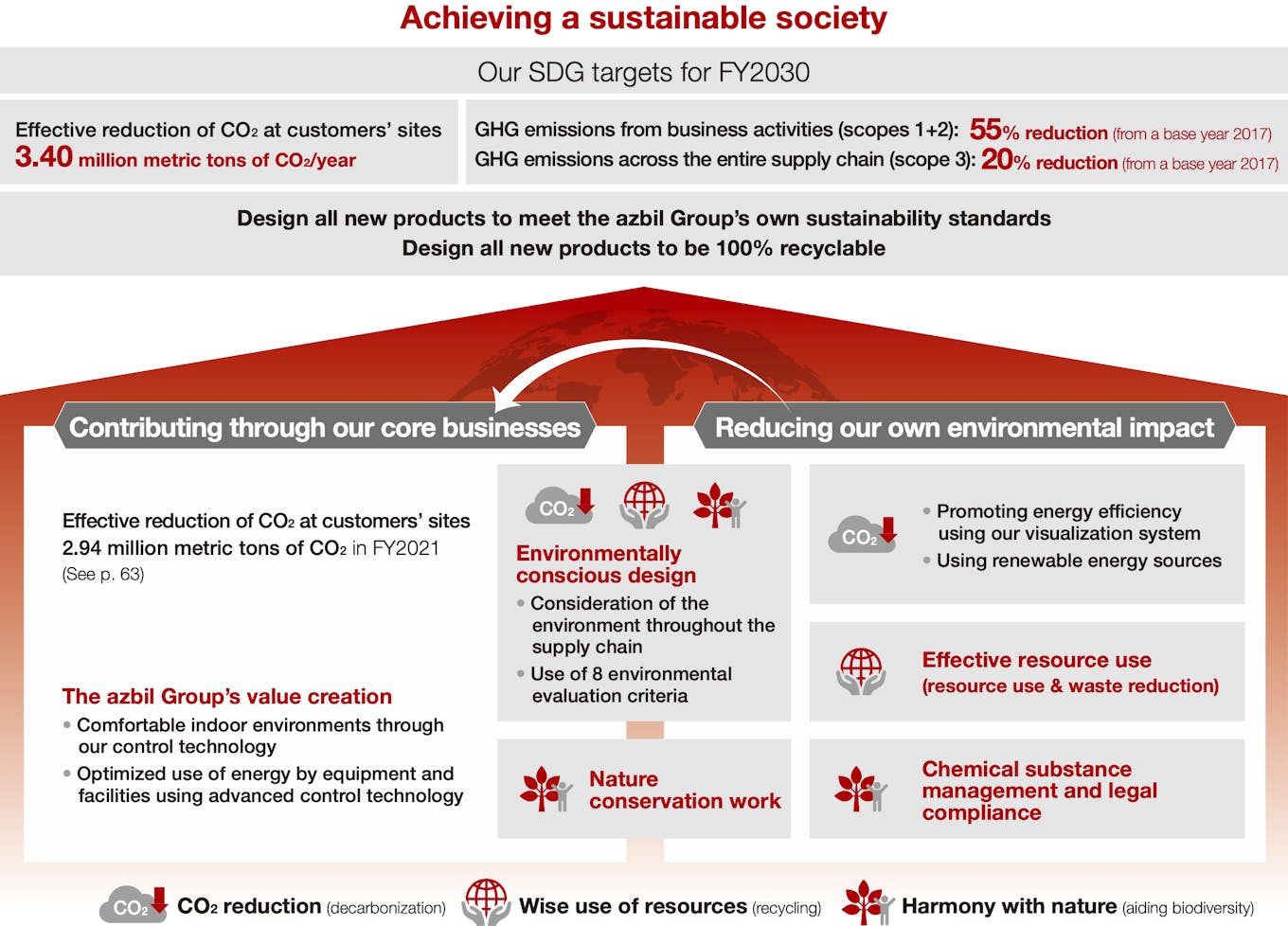 Achieving a sustainable society

Our SDG targets for FY2030

Effective reduction of $CO_2$ at customers' sites
3.40 million metric tons of $CO_2$/year

GHG emissions from business activities (scopes 1+2): 55% reduction (from a base year 2017)
GHG emissions across the entire supply chain (scope 3): 20% reduction (from a base year 2017)

Design all new products to meet the azbil Group's own sustainability standards
Design all new products to be 100% recyclable

Contributing through our core businesses

Effective reduction of $CO_2$ at customers' sites
2.94 million metric tons of $CO_2$ in FY2021
(See p. 63)

The azbil Group's value creation
• Comfortable indoor environments through our control technology
• Optimized use of energy by equipment and facilities using advanced control technology

$CO_2$

Environmentally conscious design
• Consideration of the environment throughout the supply chain
• Use of 8 environmental evaluation criteria

Nature conservation work

Reducing our own environmental impact

$CO_2$

• Promoting energy efficiency using our visualization system
• Using renewable energy sources

Effective resource use (resource use & waste reduction)

Chemical substance management and legal compliance

$CO_2$ $CO_2$ reduction (decarbonization)
Wise use of resources (recycling)
Harmony with nature (aiding biodiversity)